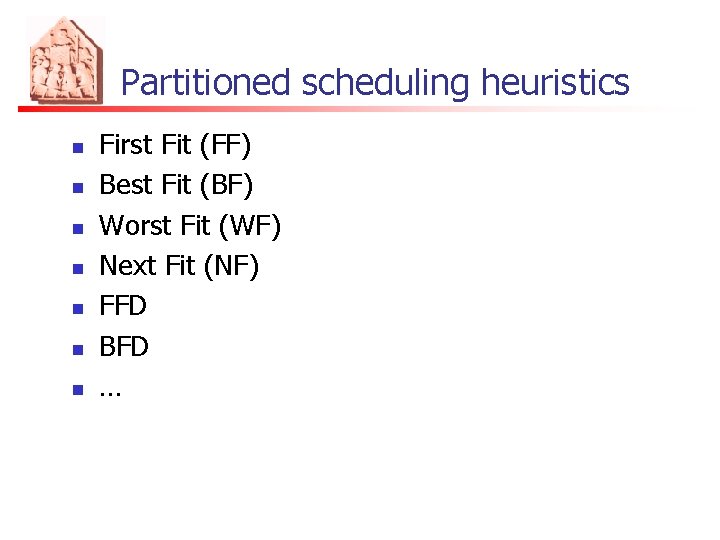 Partitioned scheduling heuristics

- First Fit (FF)
- Best Fit (BF)
- Worst Fit (WF)
- Next Fit (NF)
- FFD
- BFD
- …